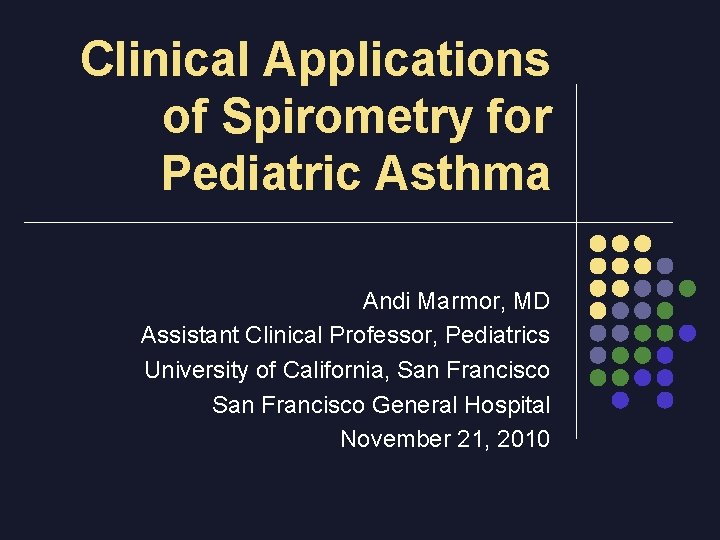 Clinical Applications of Spirometry for Pediatric Asthma

Andi Marmor, MD
Assistant Clinical Professor, Pediatrics
University of California, San Francisco
San Francisco General Hospital
November 21, 2010